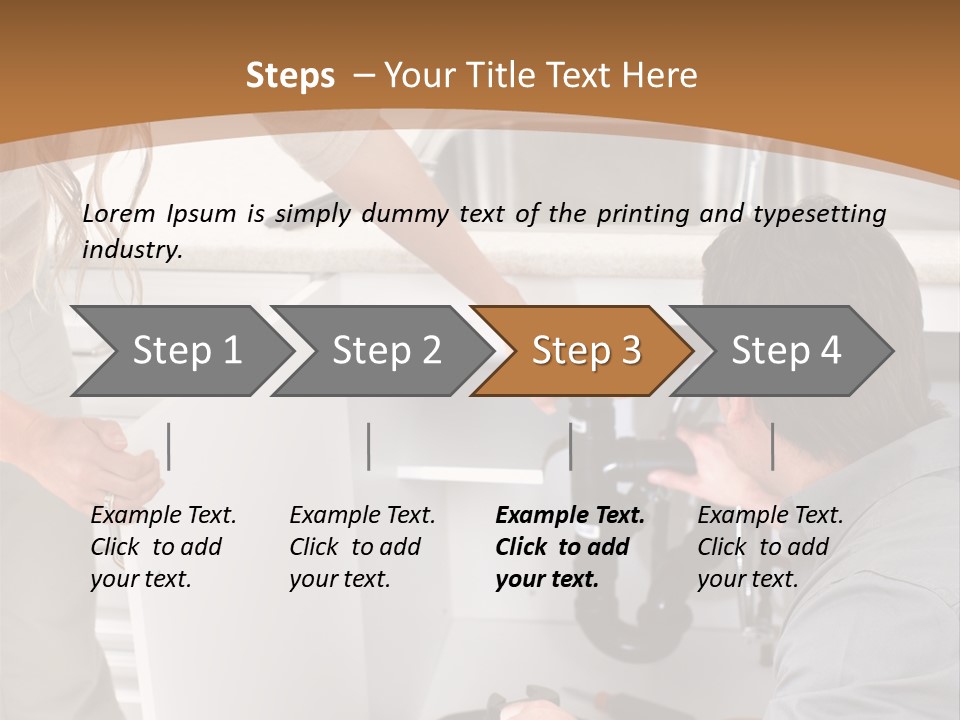 Steps – Your Title Text Here

Lorem Ipsum is simply dummy text of the printing and typesetting industry.

Step 1

Step 2

Step 3

Step 4

Example Text. Click to add your text.

Example Text. Click to add your text.

Example Text. Click to add your text.

Example Text. Click to add your text.